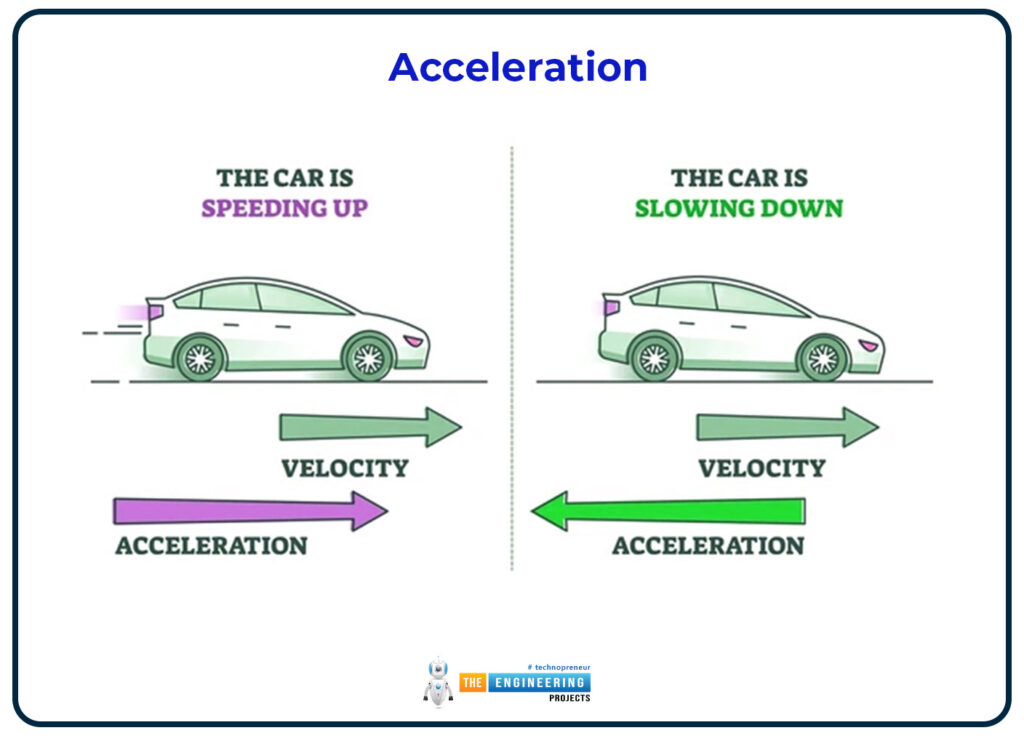 Acceleration

THE CAR IS
SPEEDING UP

VELOCITY

ACCELERATION

THE CAR IS
SLOWING DOWN

VELOCITY

ACCELERATION

# technopreneur
THE ENGINEERING
PROJECTS